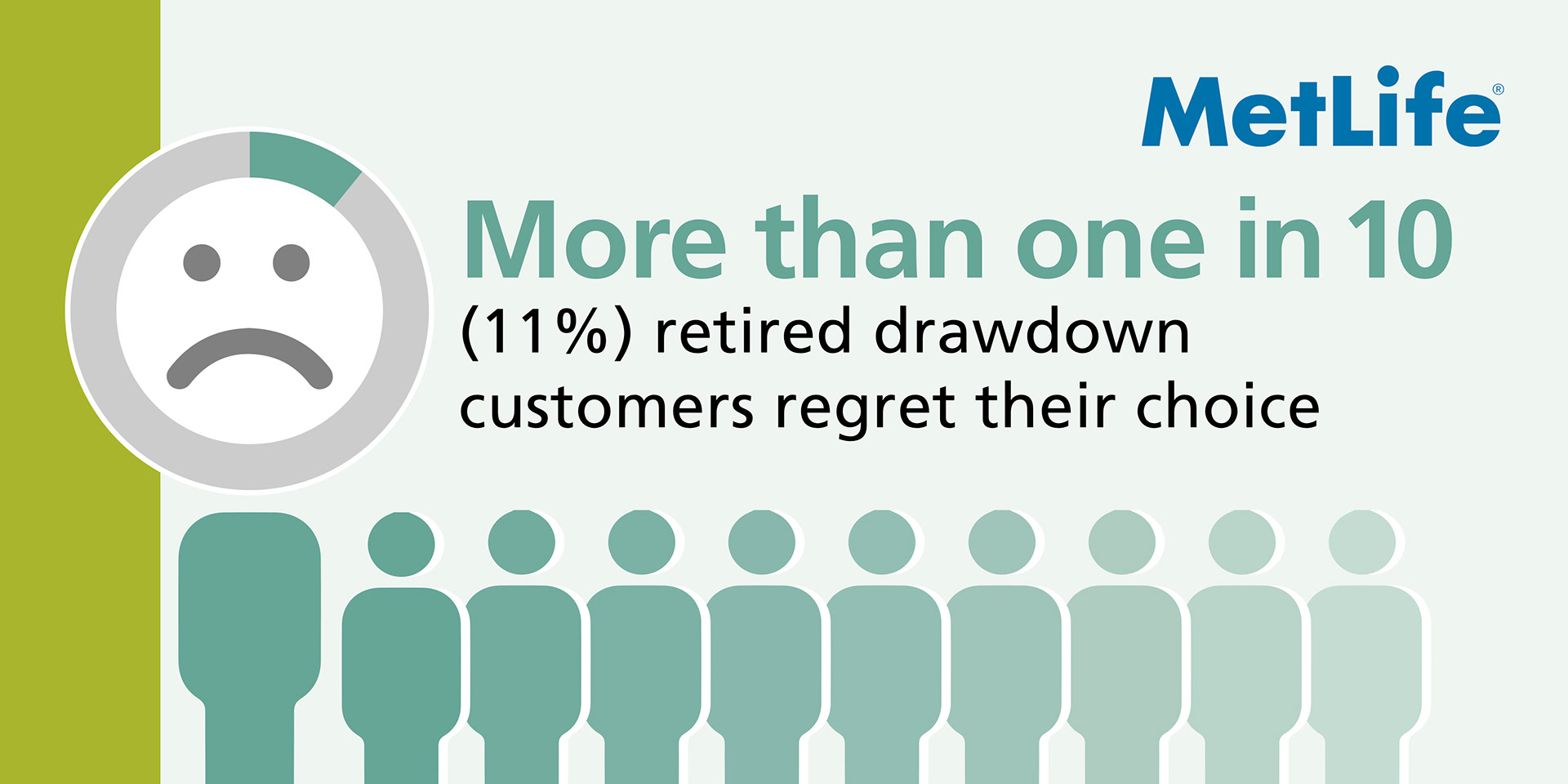 MetLife®

More than one in 10
(11%) retired drawdown customers regret their choice